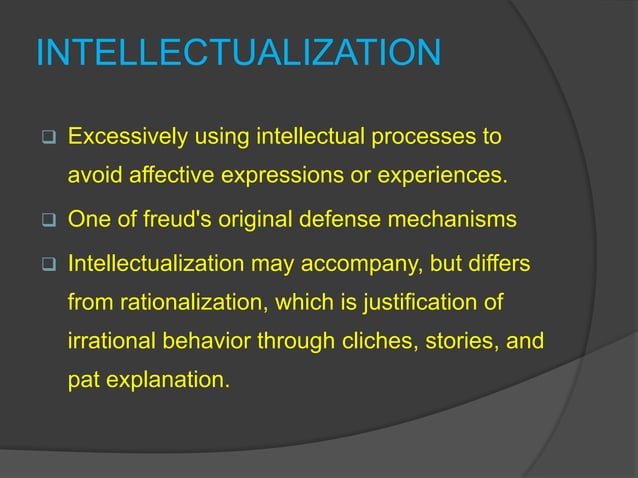 INTELLECTUALIZATION

❑ Excessively using intellectual processes to avoid affective expressions or experiences.

❑ One of freud's original defense mechanisms

❑ Intellectualization may accompany, but differs from rationalization, which is justification of irrational behavior through cliches, stories, and pat explanation.